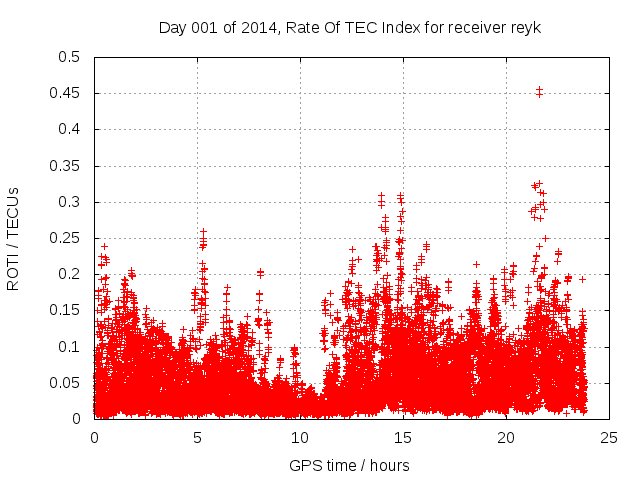 Day 001 of 2014, Rate Of TEC Index for receiver reyk

ROTI / TECUs

0.5
0.45
0.4
0.35
0.3
0.25
0.2
0.15
0.1
0.05
0

0
5
10
15
20
25

GPS time / hours